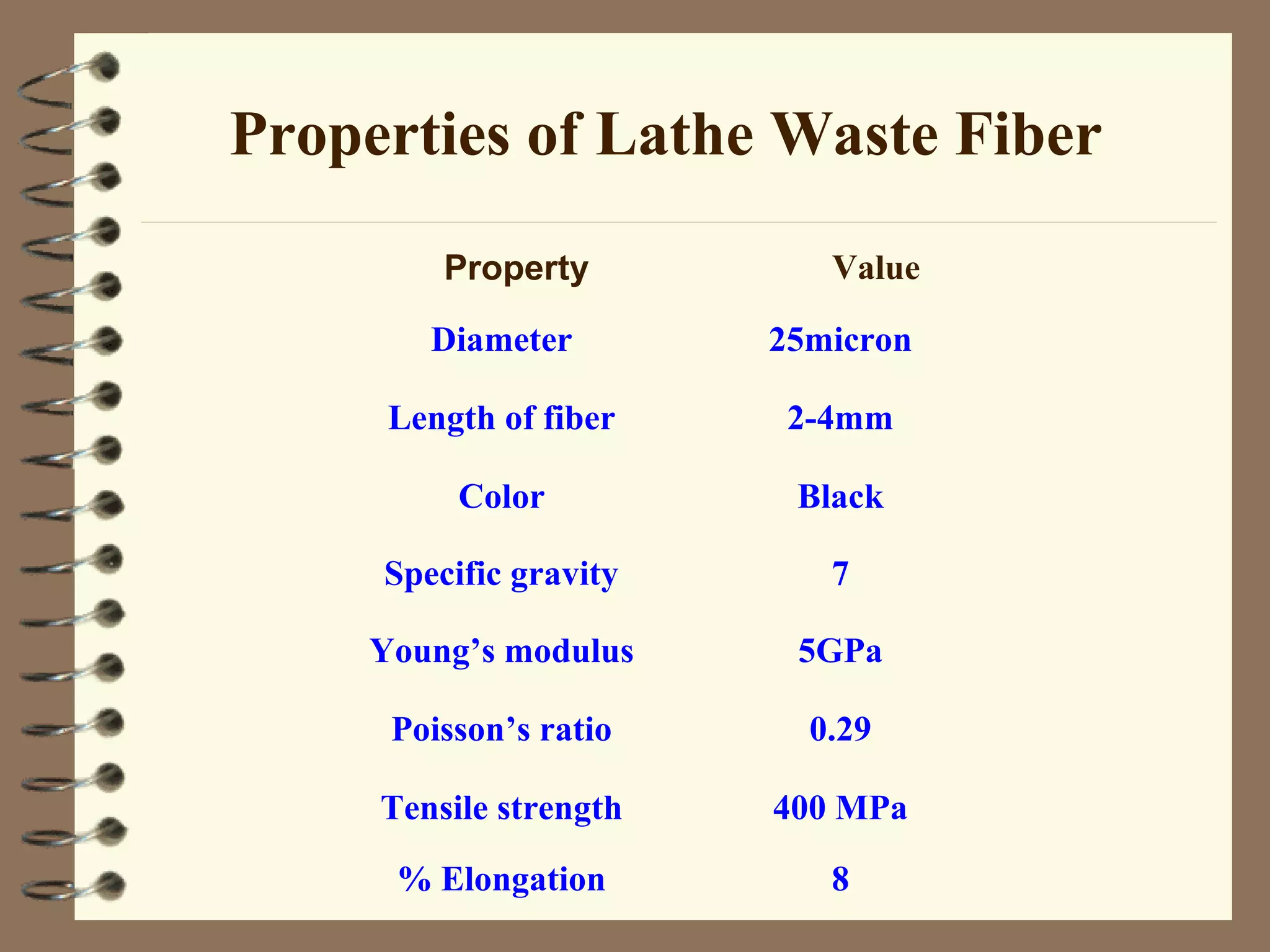 Properties of Lathe Waste Fiber

| Property | Value |
|---|---|
| Diameter | 25micron |
| Length of fiber | 2-4mm |
| Color | Black |
| Specific gravity | 7 |
| Young’s modulus | 5GPa |
| Poisson’s ratio | 0.29 |
| Tensile strength | 400 MPa |
| % Elongation | 8 |